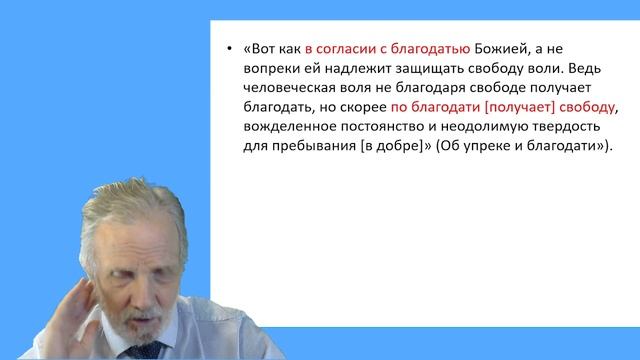 • «Вот как в согласии с благодатью Божией, а не вопреки ей надлежит защищать свободу воли. Ведь человеческая воля не благодаря свободе получает благодать, но скорее по благодати [получает] свободу, вожделенное постоянство и неодолимую твердость для пребывания [в добре]» (Об упреке и благодати»).